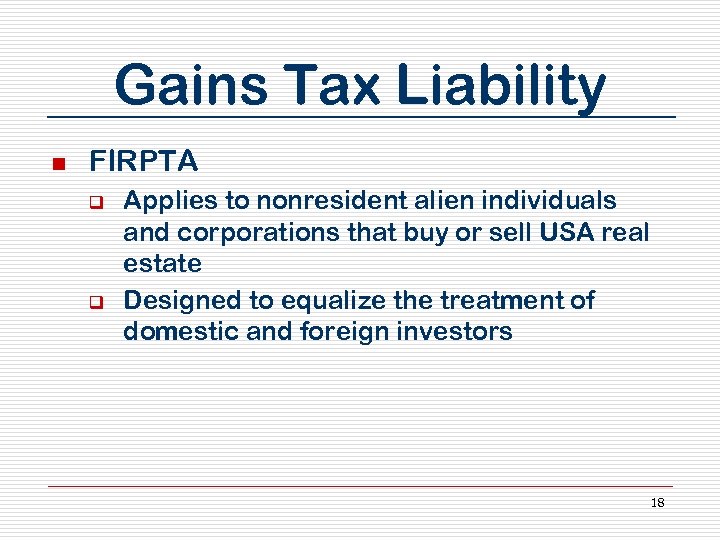 Gains Tax Liability

FIRPTA

Applies to nonresident alien individuals and corporations that buy or sell USA real estate

Designed to equalize the treatment of domestic and foreign investors

18